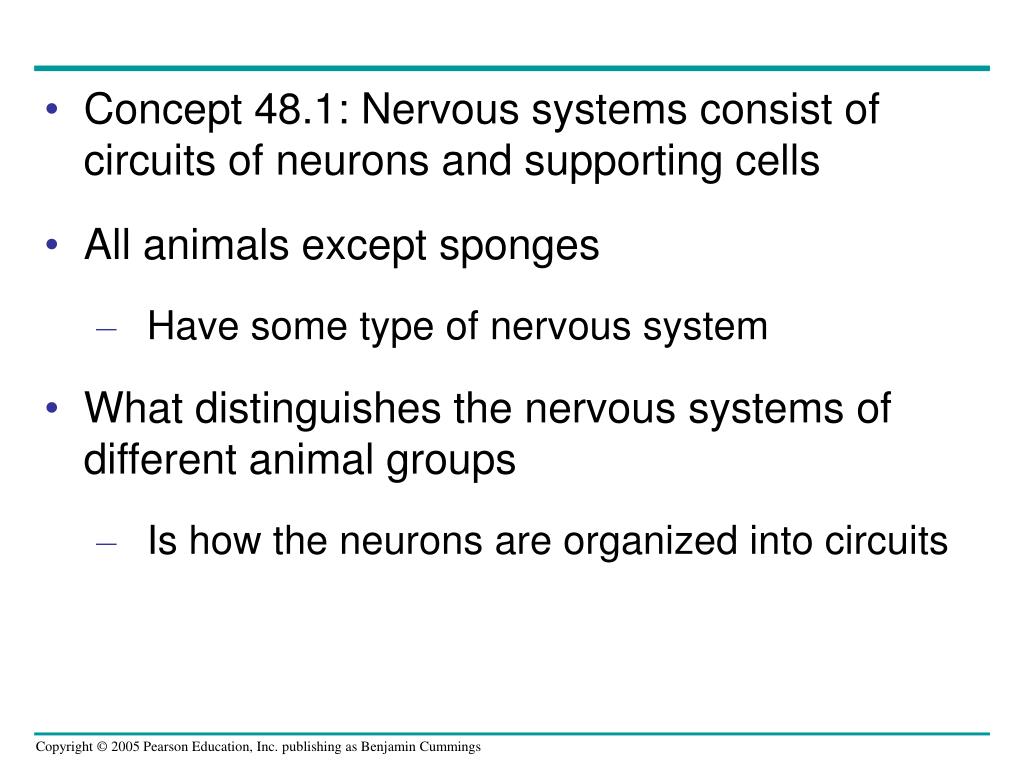 • Concept 48.1: Nervous systems consist of circuits of neurons and supporting cells

• All animals except sponges

– Have some type of nervous system

• What distinguishes the nervous systems of different animal groups

– Is how the neurons are organized into circuits

Copyright © 2005 Pearson Education, Inc. publishing as Benjamin Cummings